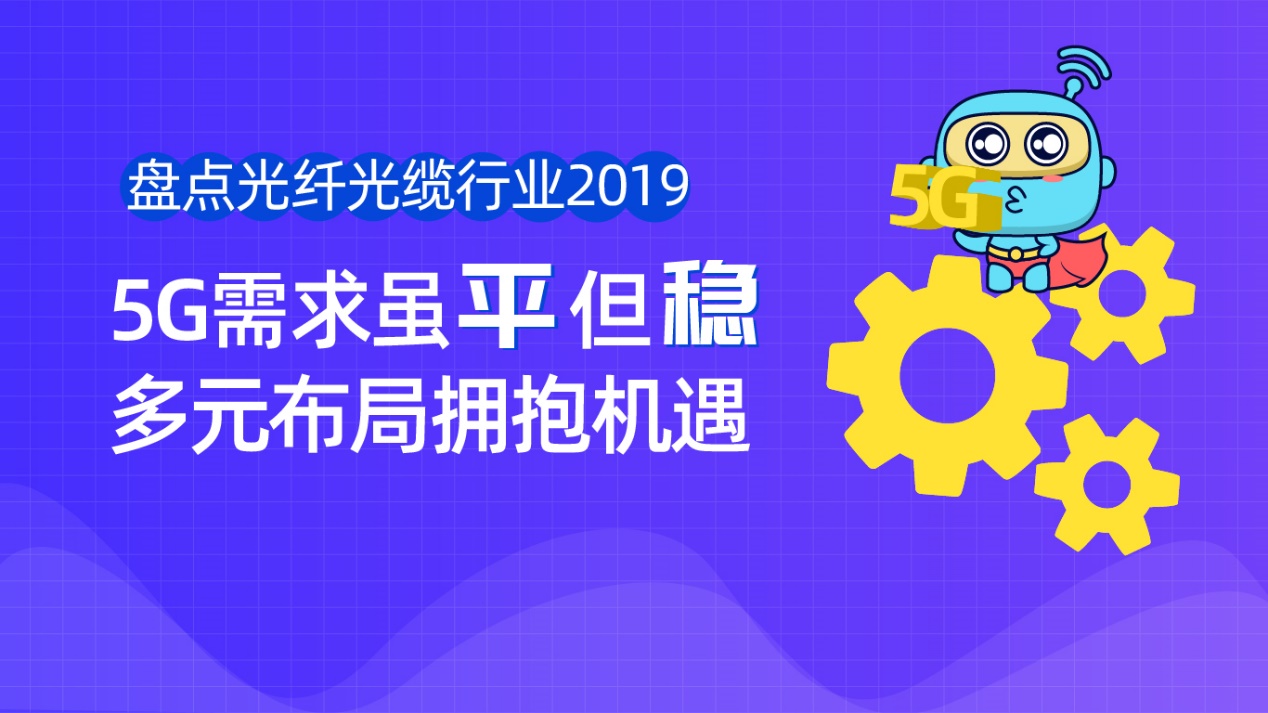 盘点光纤光缆行业2019

5G需求虽平但稳
多元布局拥抱机遇

5G